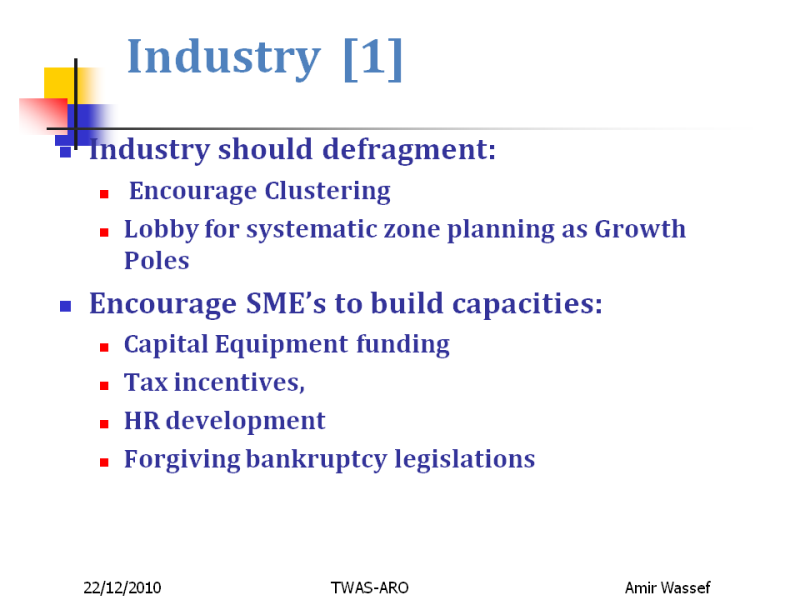 Industry [1]

- Industry should defragment:
  - Encourage Clustering
  - Lobby for systematic zone planning as Growth Poles
- Encourage SME's to build capacities:
  - Capital Equipment funding
  - Tax incentives,
  - HR development
  - Forgiving bankruptcy legislations

22/12/2010 TWAS-ARO Amir Wassef